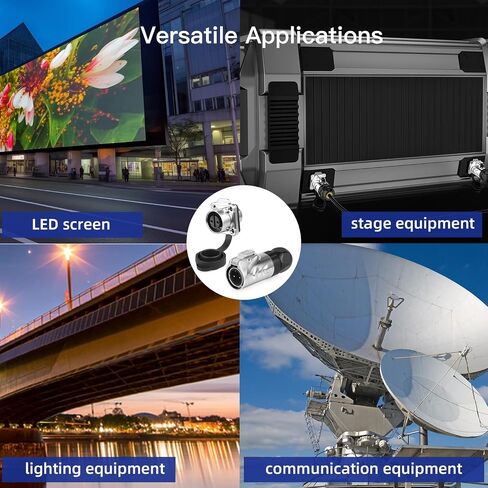 Versatile Applications

LED screen

stage equipment

lighting equipment

communication equipment